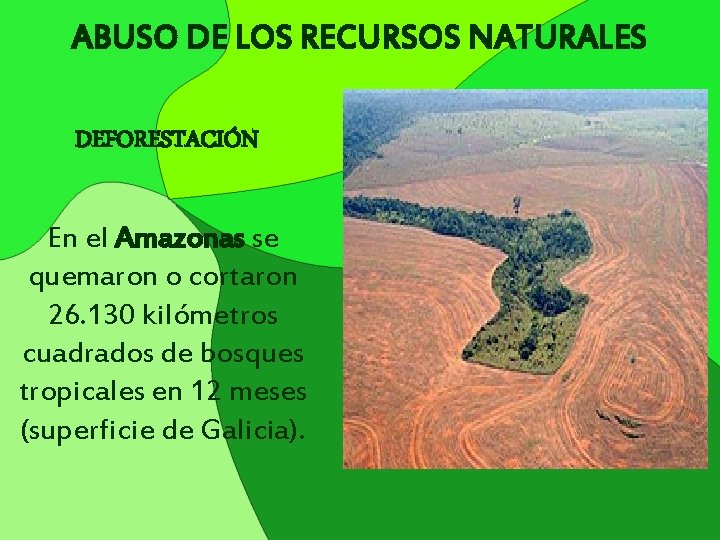 ABUSO DE LOS RECURSOS NATURALES

DEFORESTACIÓN

En el Amazonas se quemaron o cortaron 26.130 kilómetros cuadrados de bosques tropicales en 12 meses (superficie de Galicia).